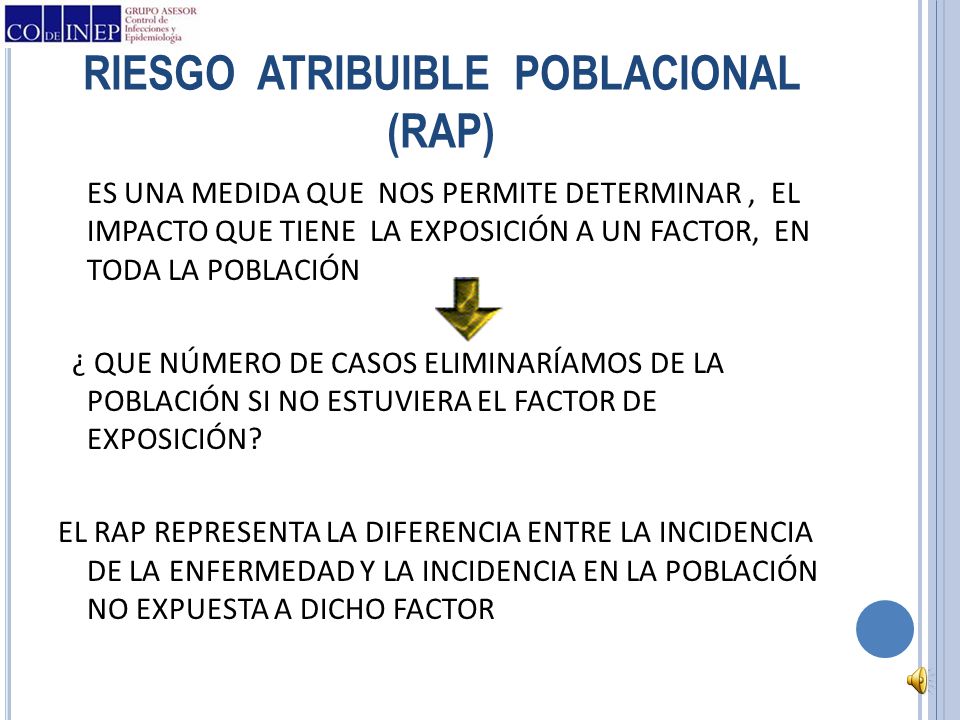 CO DE INEP GRUPO ASESOR Control de Infecciones y Epidemiología

RIESGO ATRIBUIBLE POBLACIONAL (RAP)

ES UNA MEDIDA QUE NOS PERMITE DETERMINAR , EL IMPACTO QUE TIENE LA EXPOSICIÓN A UN FACTOR, EN TODA LA POBLACIÓN

¿ QUE NÚMERO DE CASOS ELIMINARÍAMOS DE LA POBLACIÓN SI NO ESTUVIERA EL FACTOR DE EXPOSICIÓN?

EL RAP REPRESENTA LA DIFERENCIA ENTRE LA INCIDENCIA DE LA ENFERMEDAD Y LA INCIDENCIA EN LA POBLACIÓN NO EXPUESTA A DICHO FACTOR